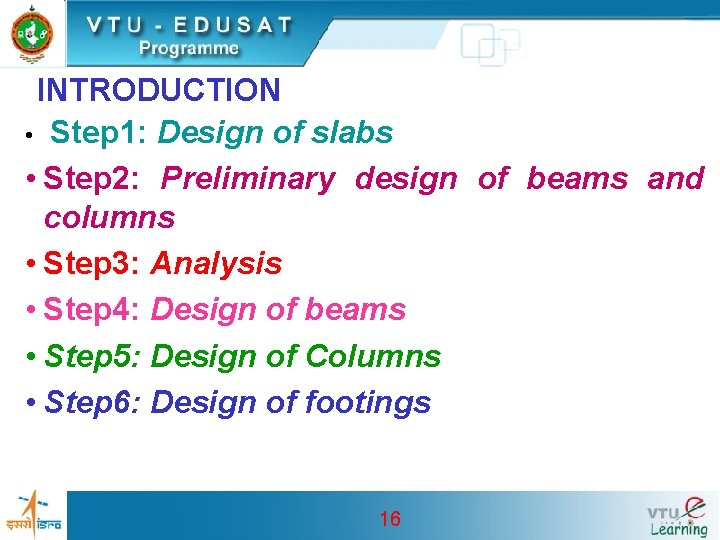 VTU - EDUSAT
Programme

INTRODUCTION

• Step1: Design of slabs

• Step2: Preliminary design of beams and columns

• Step3: Analysis

• Step4: Design of beams

• Step5: Design of Columns

• Step6: Design of footings

इसरो isro

16

VTU e Learning